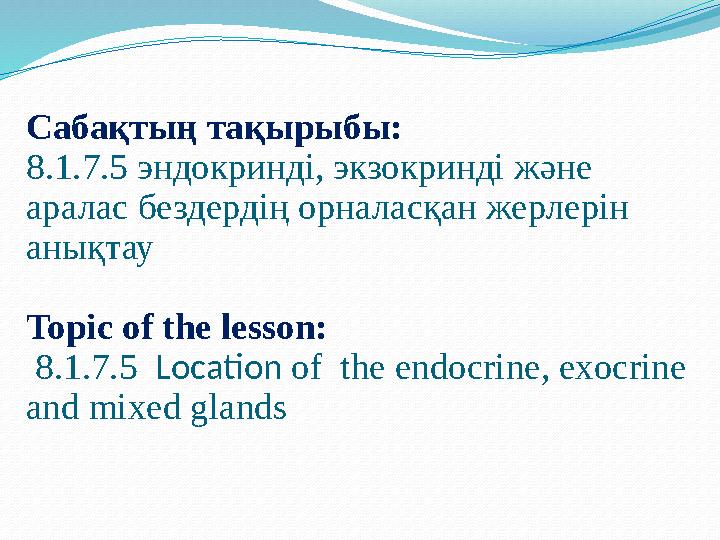 Сабақтың тақырыбы:
8.1.7.5 эндокринді, экзокринді және аралас бездердің орналасқан жерлерін анықтау

Topic of the lesson:
8.1.7.5 Location of the endocrine, exocrine and mixed glands